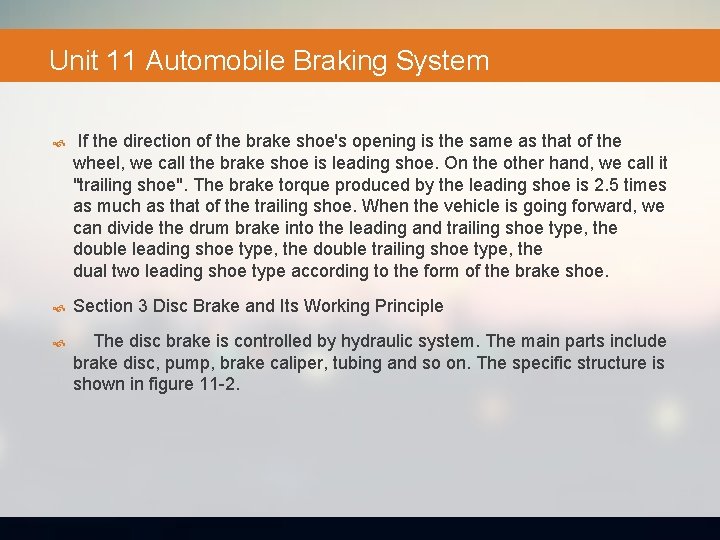 Unit 11 Automobile Braking System

If the direction of the brake shoe's opening is the same as that of the wheel, we call the brake shoe is leading shoe. On the other hand, we call it "trailing shoe". The brake torque produced by the leading shoe is 2.5 times as much as that of the trailing shoe. When the vehicle is going forward, we can divide the drum brake into the leading and trailing shoe type, the double leading shoe type, the double trailing shoe type, the dual two leading shoe type according to the form of the brake shoe.

Section 3 Disc Brake and Its Working Principle

The disc brake is controlled by hydraulic system. The main parts include brake disc, pump, brake caliper, tubing and so on. The specific structure is shown in figure 11-2.